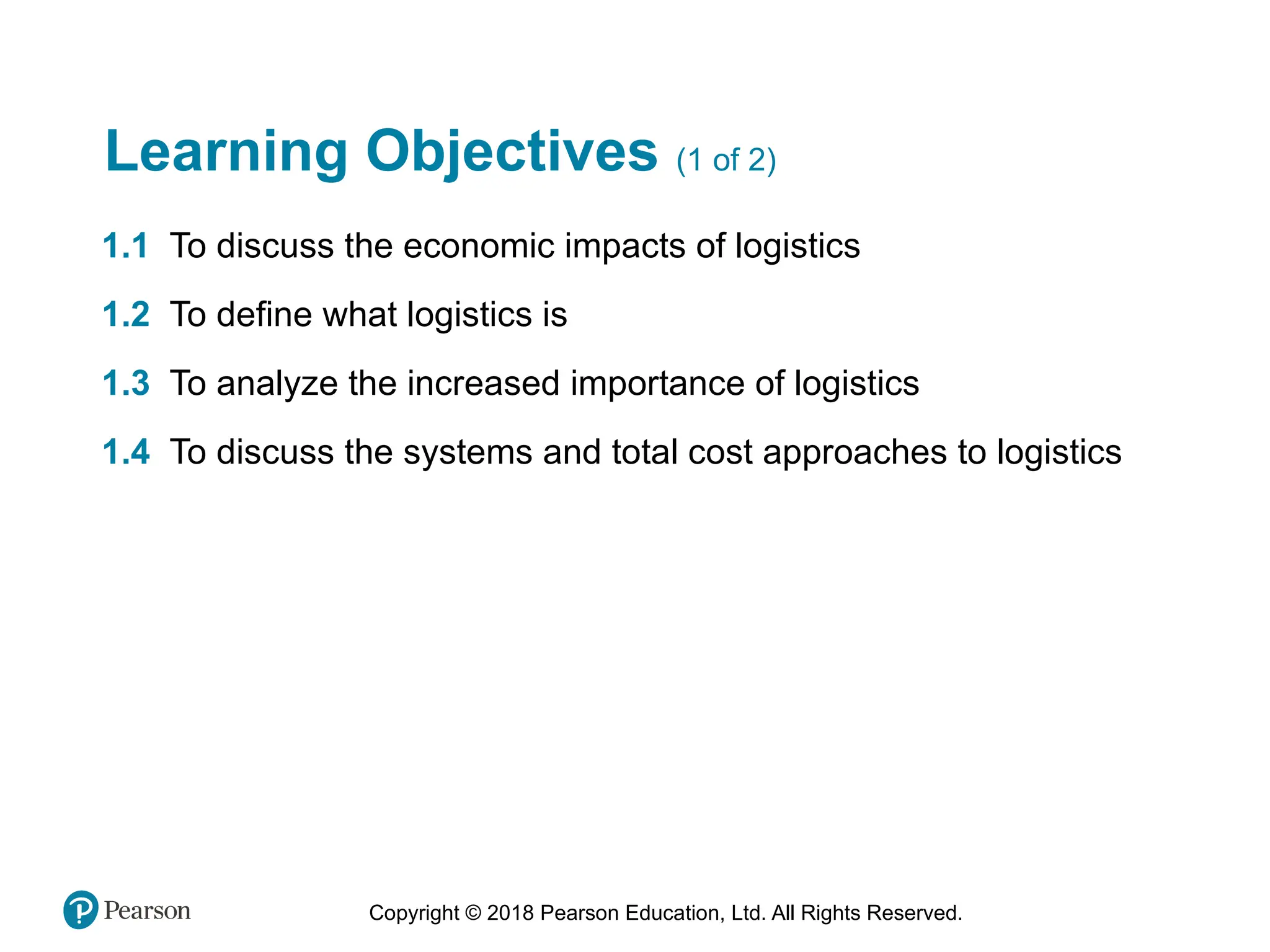 Learning Objectives (1 of 2)

1.1 To discuss the economic impacts of logistics

1.2 To define what logistics is

1.3 To analyze the increased importance of logistics

1.4 To discuss the systems and total cost approaches to logistics

Pearson

Copyright © 2018 Pearson Education, Ltd. All Rights Reserved.